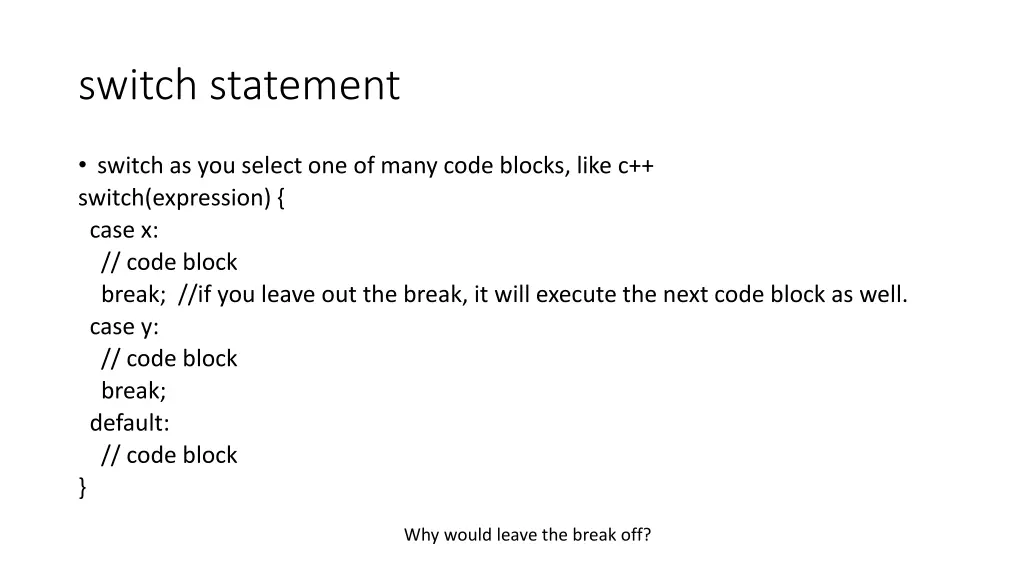 switch statement

• switch as you select one of many code blocks, like c++
switch(expression) {
  case x:
    // code block
    break;  //if you leave out the break, it will execute the next code block as well.
  case y:
    // code block
    break;
  default:
    // code block
}

Why would leave the break off?